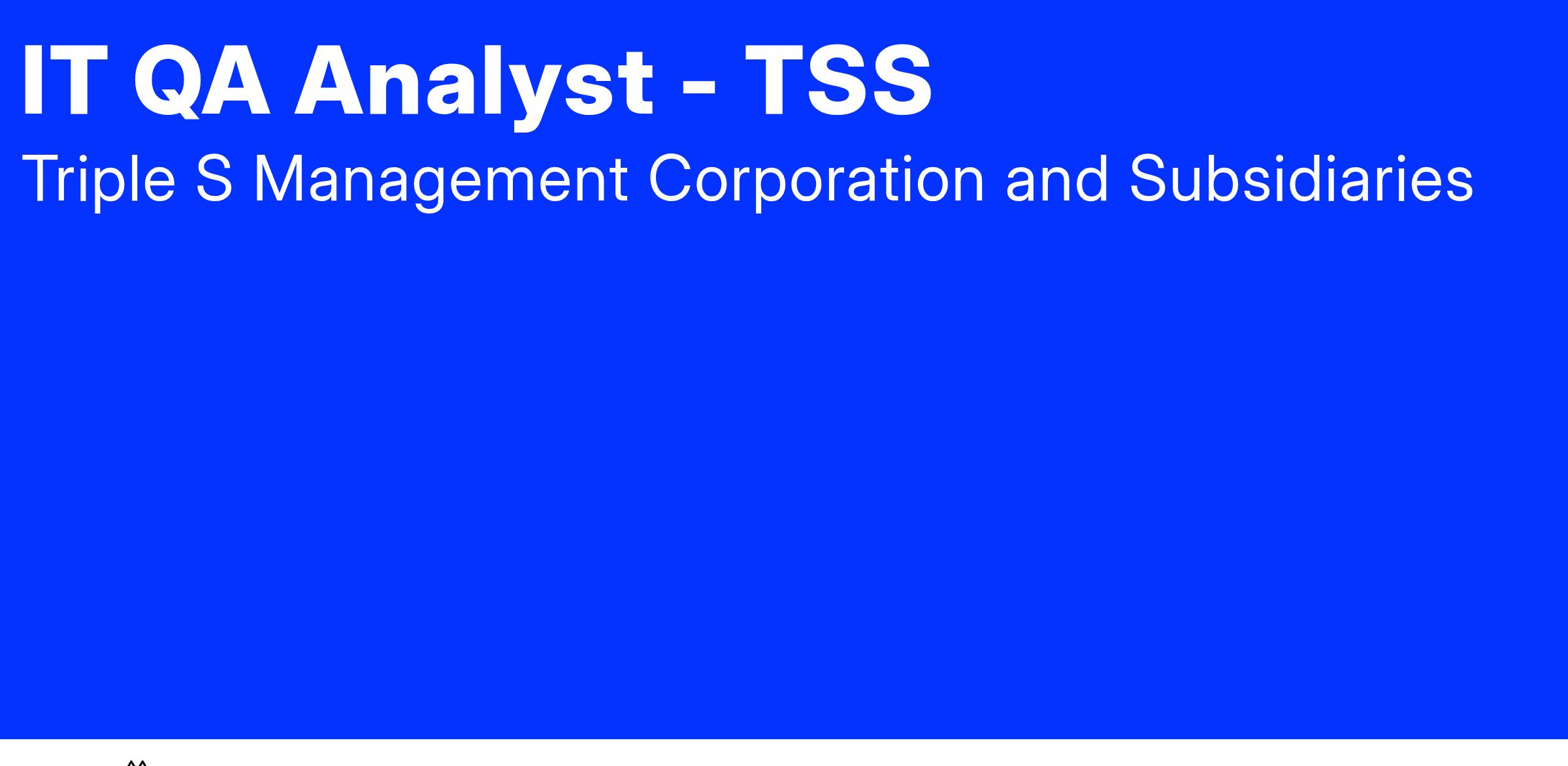 IT QA Analyst - TSS

Triple S Management Corporation and Subsidiaries